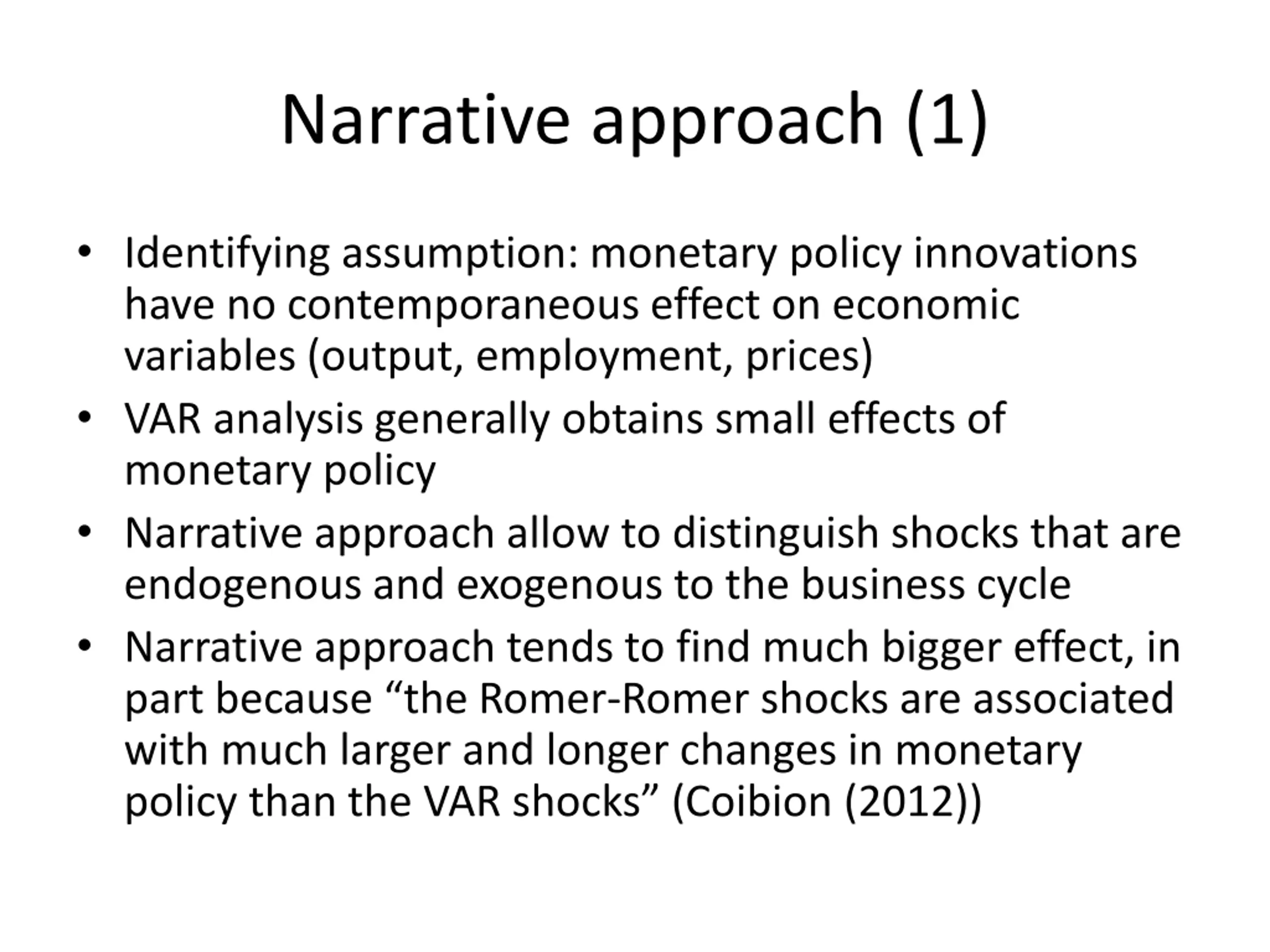 Narrative approach (1)

• Identifying assumption: monetary policy innovations have no contemporaneous effect on economic variables (output, employment, prices)
• VAR analysis generally obtains small effects of monetary policy
• Narrative approach allow to distinguish shocks that are endogenous and exogenous to the business cycle
• Narrative approach tends to find much bigger effect, in part because “the Romer-Romer shocks are associated with much larger and longer changes in monetary policy than the VAR shocks” (Coibion (2012))